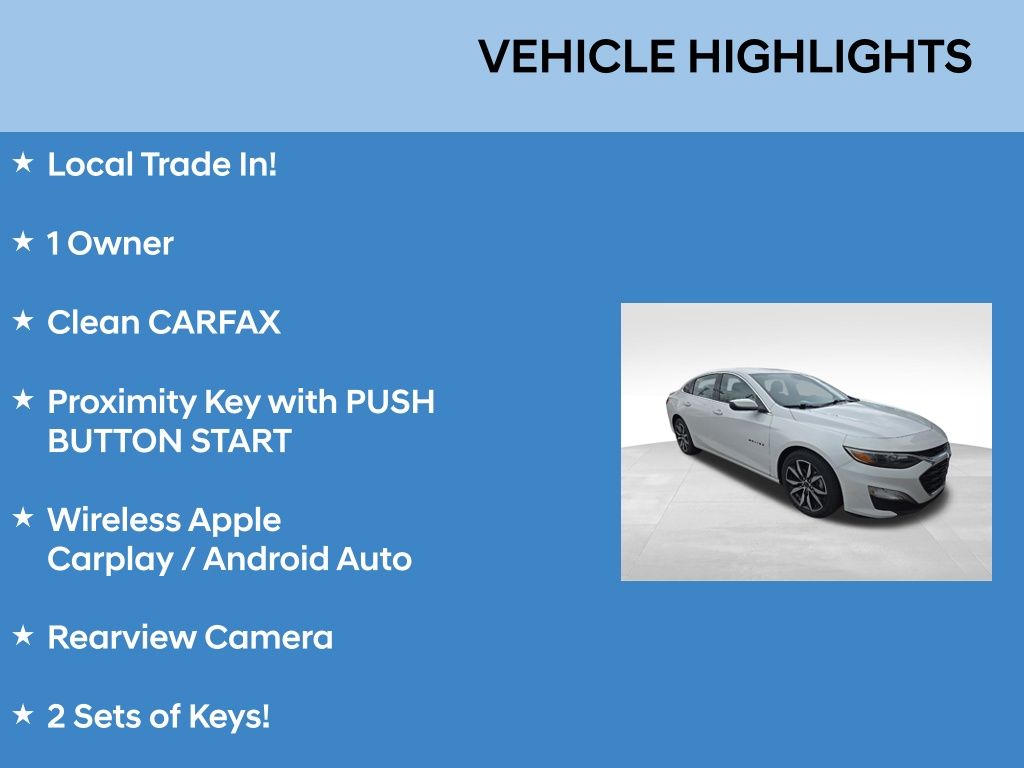 VEHICLE HIGHLIGHTS

★ Local Trade In!

★ 1 Owner

★ Clean CARFAX

★ Proximity Key with PUSH BUTTON START

★ Wireless Apple Carplay / Android Auto

★ Rearview Camera

★ 2 Sets of Keys!